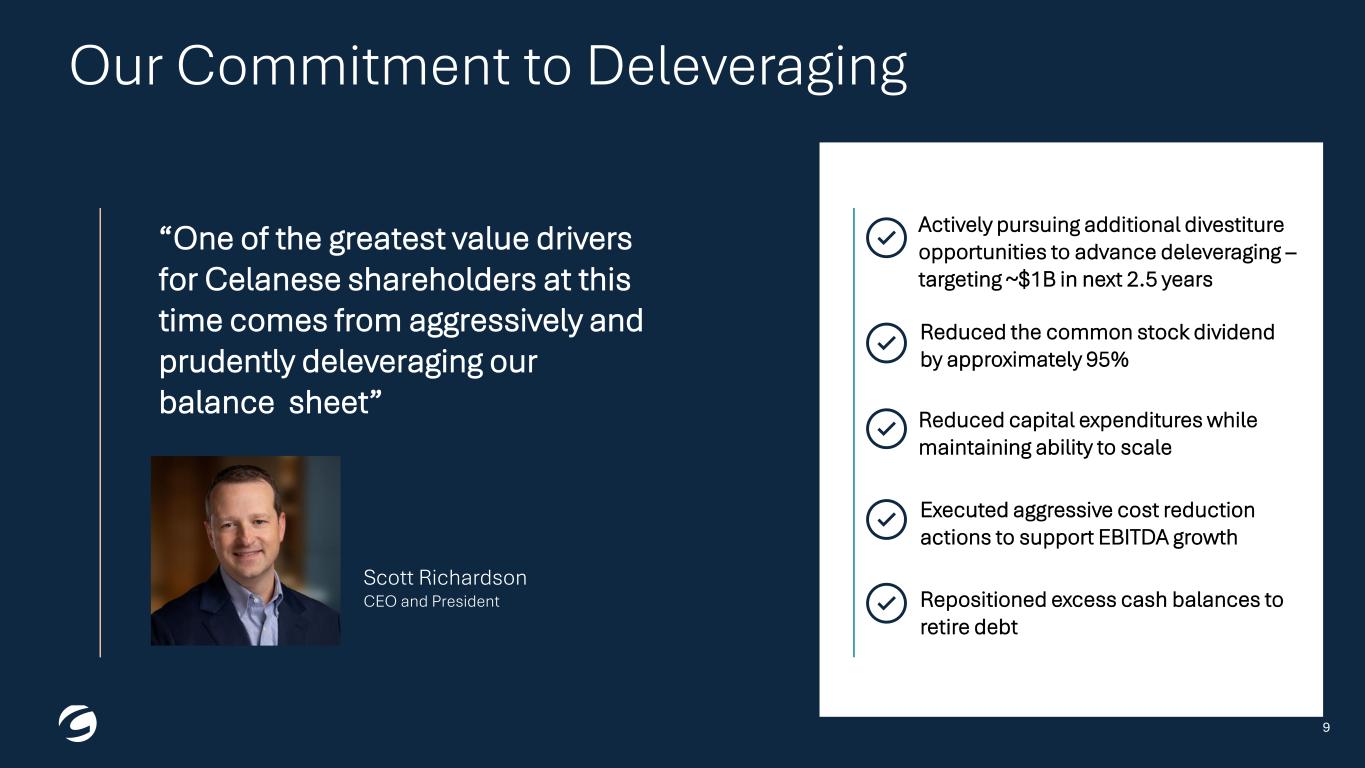 Our Commitment to Deleveraging

“One of the greatest value drivers for Celanese shareholders at this time comes from aggressively and prudently deleveraging our balance sheet”

Scott Richardson
CEO and President

Actively pursuing additional divestiture opportunities to advance deleveraging – targeting ~$1B in next 2.5 years

Reduced the common stock dividend by approximately 95%

Reduced capital expenditures while maintaining ability to scale

Executed aggressive cost reduction actions to support EBITDA growth

Repositioned excess cash balances to retire debt

9